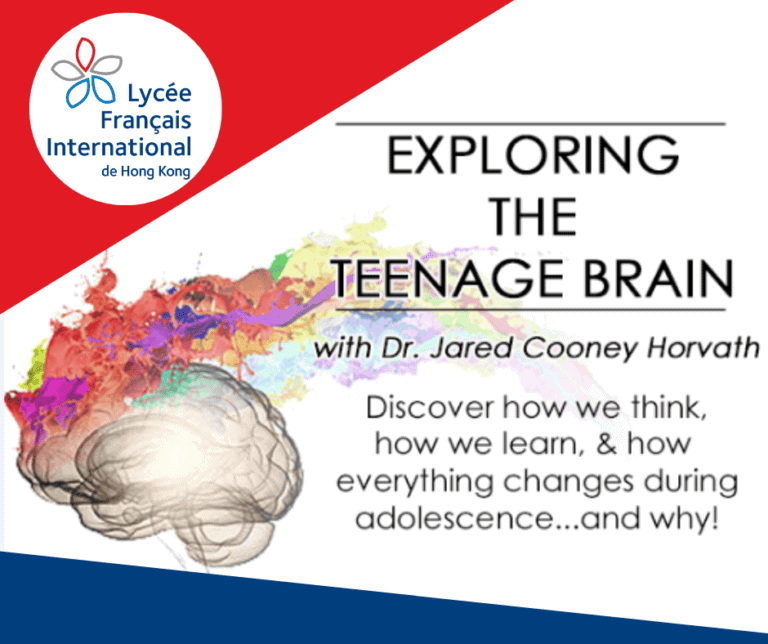 Lycée Français International de Hong Kong

EXPLORING THE TEENAGE BRAIN

with Dr. Jared Cooney Horvath

Discover how we think, how we learn, & how everything changes during adolescence...and why!